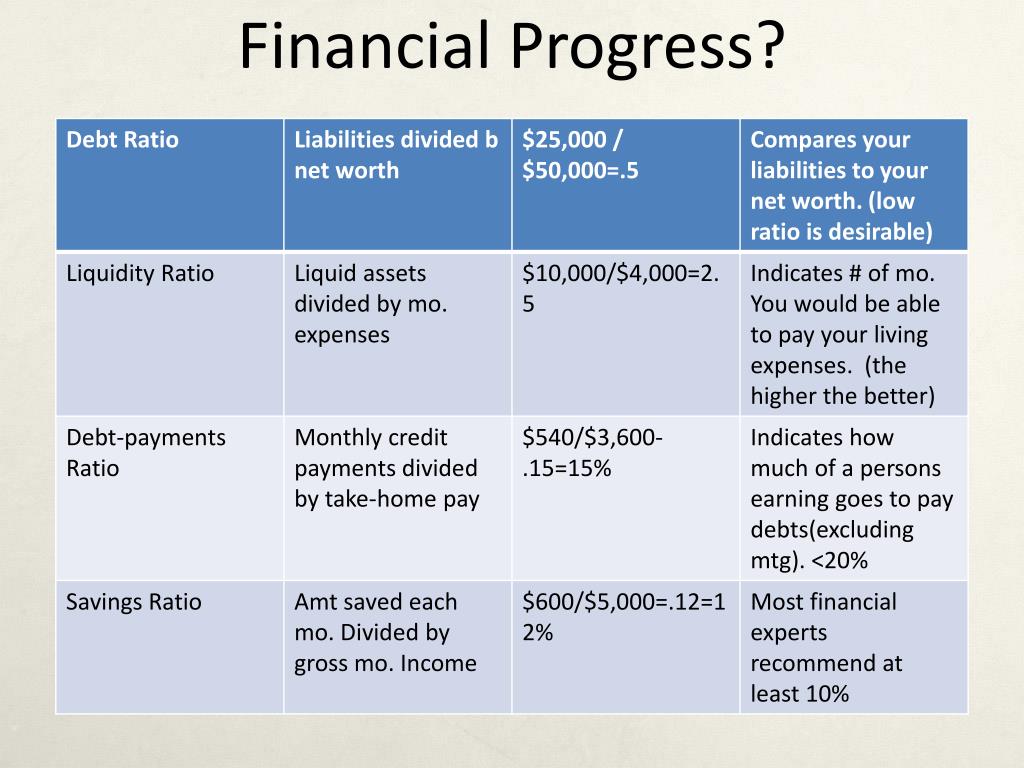 Financial Progress?

| Debt Ratio | Liabilities divided b net worth | \$25,000 / \$50,000=.5 | Compares your liabilities to your net worth. (low ratio is desirable) |
|---|---|---|---|
| Liquidity Ratio | Liquid assets divided by mo. expenses | \$10,000/\$4,000=2.5 | Indicates # of mo. You would be able to pay your living expenses. (the higher the better) |
| Debt-payments Ratio | Monthly credit payments divided by take-home pay | \$540/\$3,600-.15=15% | Indicates how much of a persons earning goes to pay debts(excluding mtg). <20% |
| Savings Ratio | Amt saved each mo. Divided by gross mo. Income | \$600/\$5,000=.12=12% | Most financial experts recommend at least 10% |